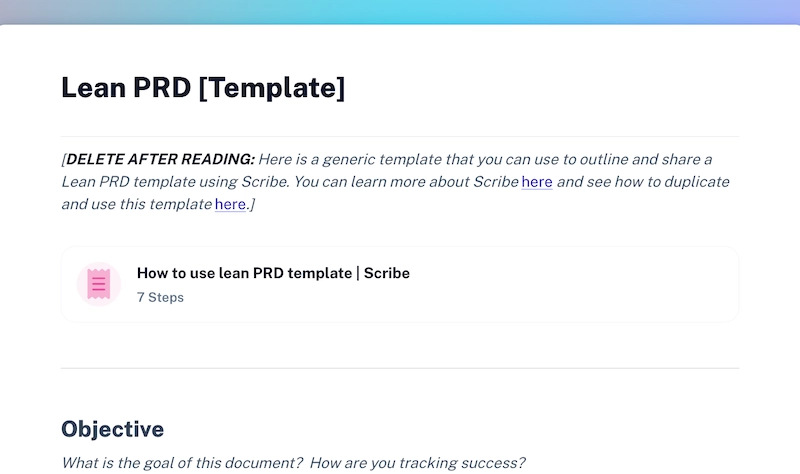 Lean PRD [Template]

[DELETE AFTER READING: Here is a generic template that you can use to outline and share a Lean PRD template using Scribe. You can learn more about Scribe here and see how to duplicate and use this template here.]

How to use lean PRD template | Scribe
7 Steps

Objective
What is the goal of this document?  How are you tracking success?